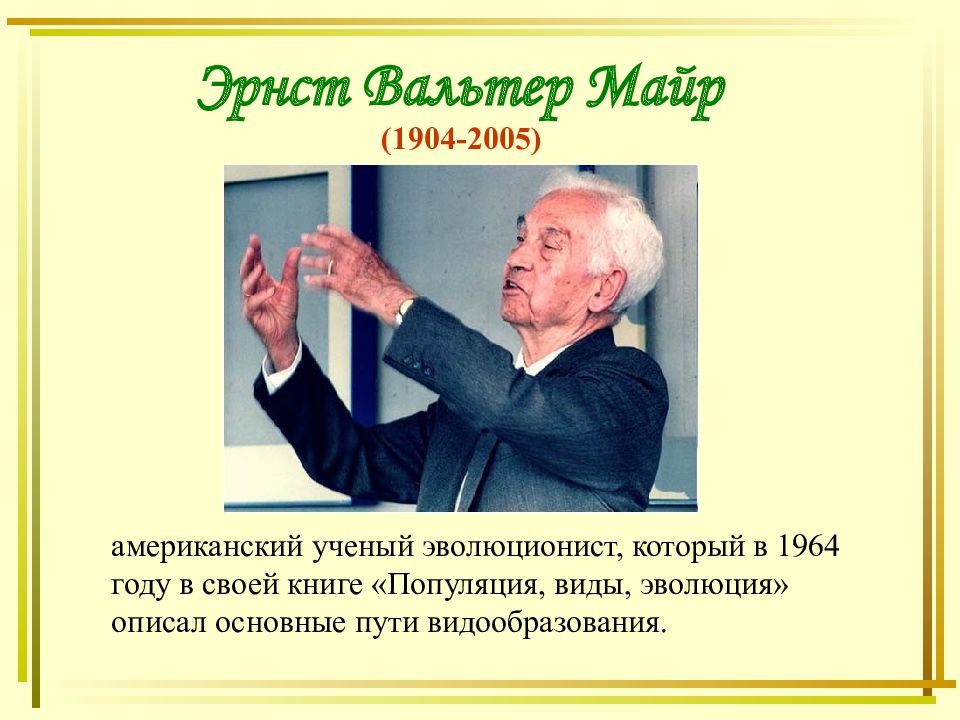 Эрнст Вальтер Майр
(1904-2005)

американский ученый эволюционист, который в 1964 году в своей книге «Популяция, виды, эволюция» описал основные пути видообразования.